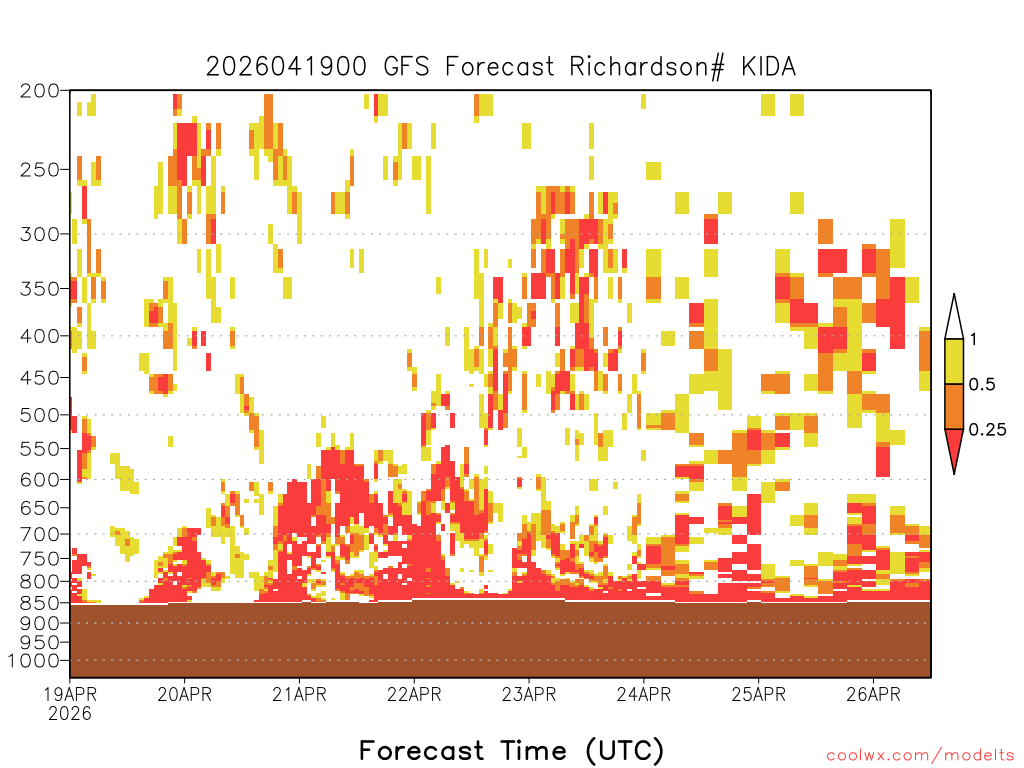 2026041900 GFS Forecast Richardson# KIDA

200
250
300
350
400
450
500
550
600
650
700
750
800
850
900
950
1000

1
0.5
0.25

19APR
2026
20APR
21APR
22APR
23APR
24APR
25APR
26APR

Forecast Time (UTC)

coolwx.com/modelts